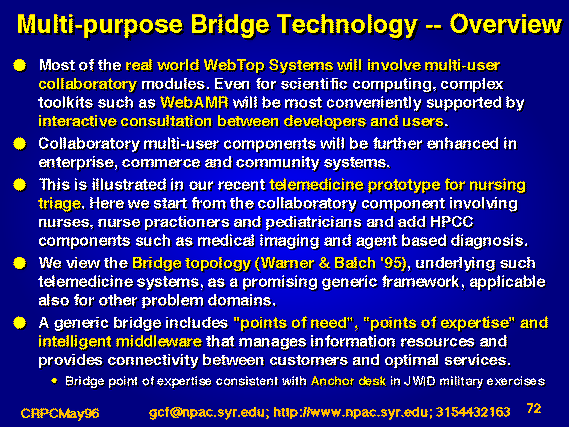 Multi-purpose Bridge Technology -- Overview

Most of the real world WebTop Systems will involve multi-user collaboratory modules. Even for scientific computing, complex toolkits such as WebAMR will be most conveniently supported by interactive consultation between developers and users.

Collaboratory multi-user components will be further enhanced in enterprise, commerce and community systems.

This is illustrated in our recent telemedicine prototype for nursing triage. Here we start from the collaboratory component involving nurses, nurse practioners and pediatricians and add HPCC components such as medical imaging and agent based diagnosis.

We view the Bridge topology (Warner & Balch '95), underlying such telemedicine systems, as a promising generic framework, applicable also for other problem domains.

A generic bridge includes "points of need", "points of expertise" and intelligent middleware that manages information resources and provides connectivity between customers and optimal services.

Bridge point of expertise consistent with Anchor desk in JWID military exercises

CRPCMay96

gcf@npac.syr.edu; http://www.npac.syr.edu; 3154432163

72